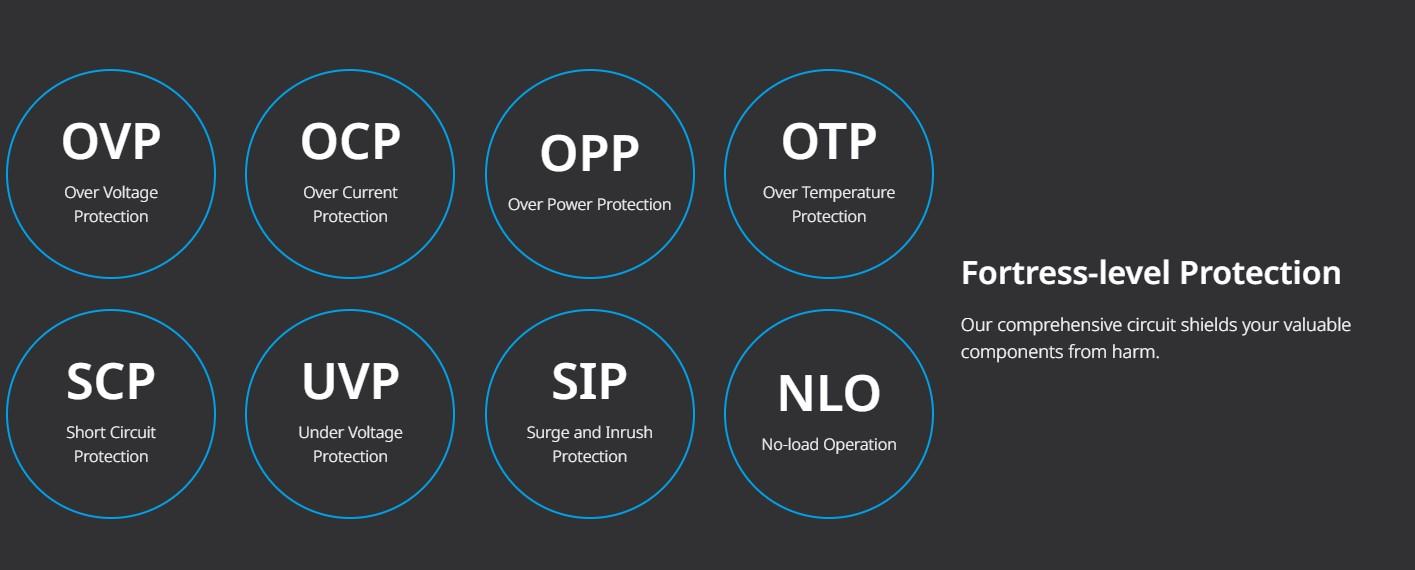 OVP
Over Voltage Protection

OCP
Over Current Protection

OPP
Over Power Protection

OTP
Over Temperature Protection

SCP
Short Circuit Protection

UVP
Under Voltage Protection

SIP
Surge and Inrush Protection

NLO
No-load Operation

Fortress-level Protection

Our comprehensive circuit shields your valuable components from harm.